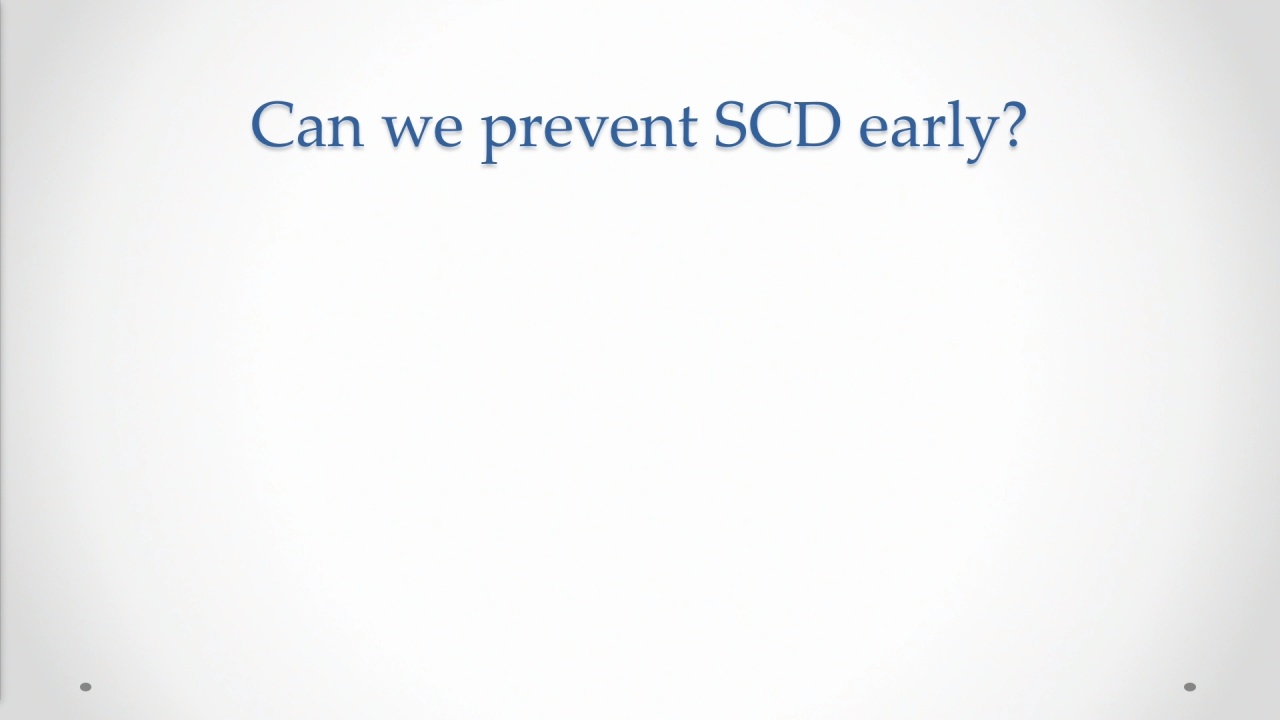 Can we prevent SCD early?